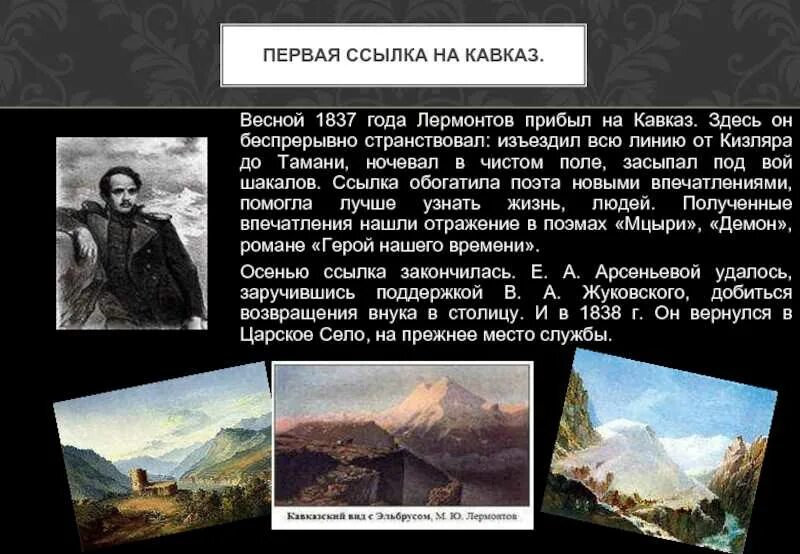 ПЕРВАЯ ССЫЛКА НА КАВКАЗ.

Весной 1837 года Лермонтов прибыл на Кавказ. Здесь он беспрерывно странствовал: изъездил всю линию от Кизляра до Тамани, ночевал в чистом поле, засыпал под вой шакалов. Ссылка обогатила поэта новыми впечатлениями, помогла лучше узнать жизнь, людей. Полученные впечатления нашли отражение в поэмах «Мцыри», «Демон», романе «Герой нашего времени».

Осенью ссылка закончилась. Е. А. Арсеньевой удалось, заручившись поддержкой В. А. Жуковского, добиться возвращения внука в столицу. И в 1838 г. Он вернулся в Царское Село, на прежнее место службы.

Кавказский вид с Эльбрусом, М. Ю. Лермонтов